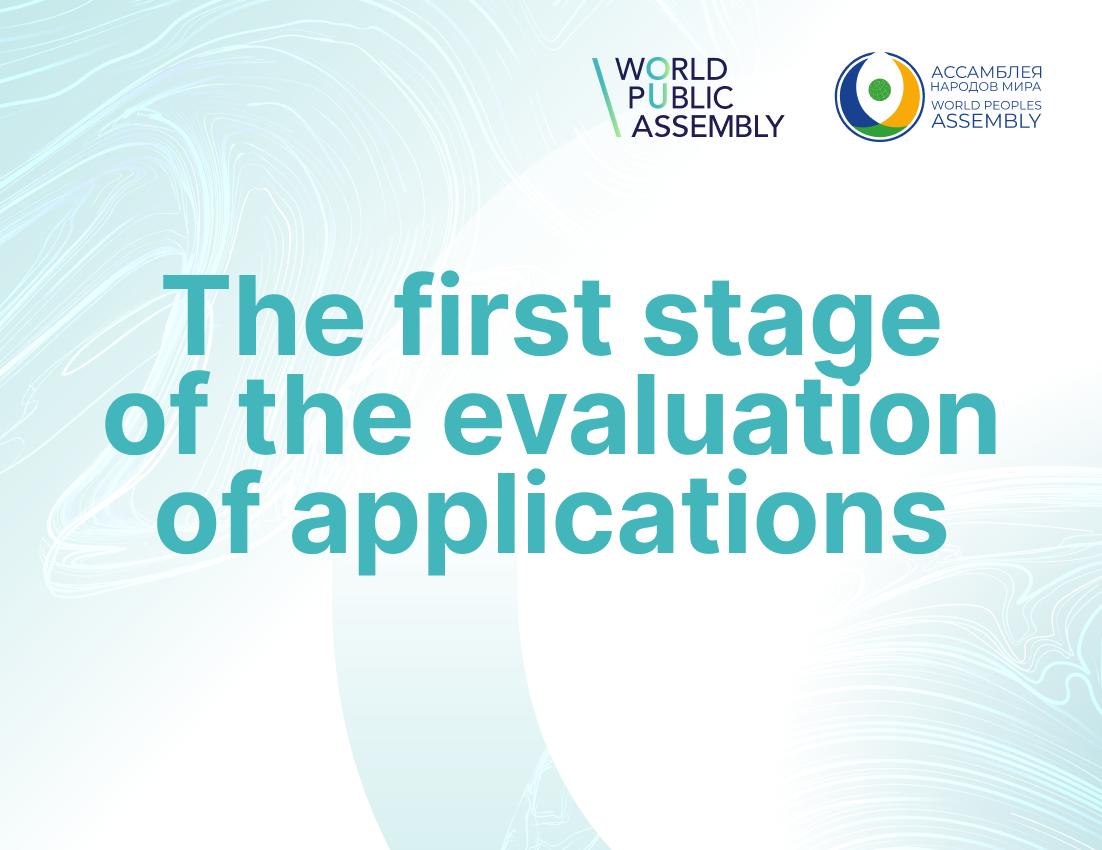 WORLD PUBLIC ASSEMBLY

АССАМБЛЕЯ НАРОДОВ МИРА WORLD PEOPLES ASSEMBLY

The first stage of the evaluation of applications